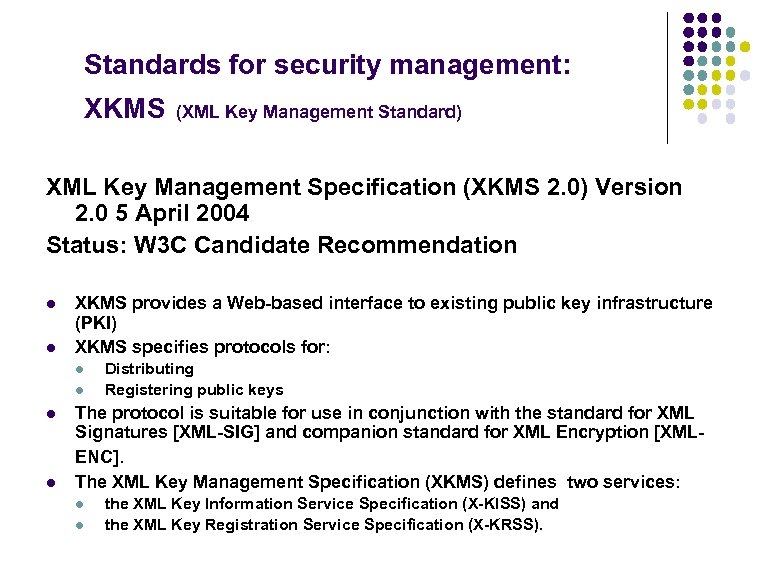 Standards for security management:
XKMS (XML Key Management Standard)

XML Key Management Specification (XKMS 2.0) Version 2.0 5 April 2004
Status: W3C Candidate Recommendation

- XKMS provides a Web-based interface to existing public key infrastructure (PKI)
- XKMS specifies protocols for:
  - Distributing
  - Registering public keys
- The protocol is suitable for use in conjunction with the standard for XML Signatures [XML-SIG] and companion standard for XML Encryption [XML-ENC].
- The XML Key Management Specification (XKMS) defines two services:
  - the XML Key Information Service Specification (X-KISS) and
  - the XML Key Registration Service Specification (X-KRSS).